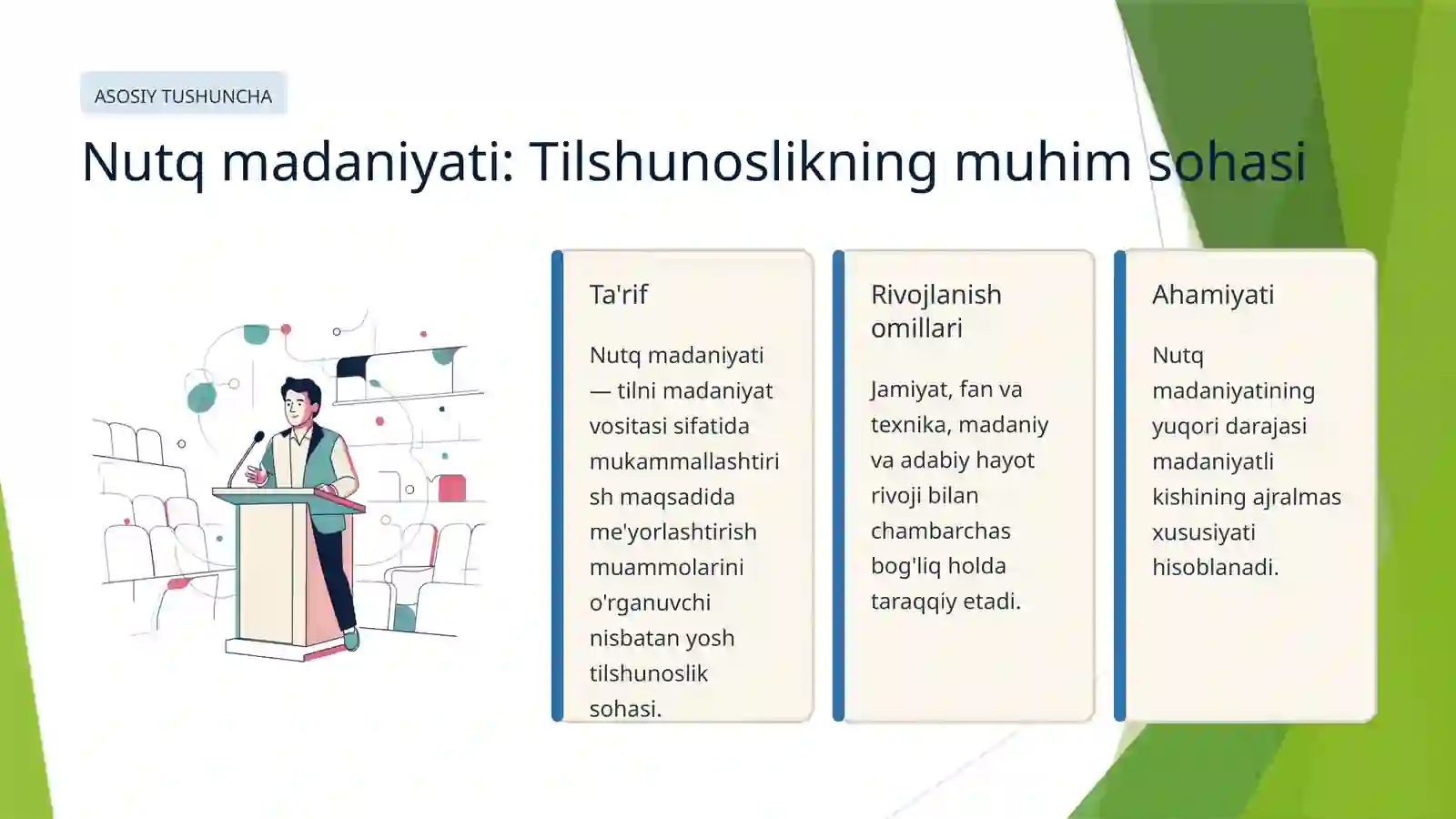 ASOSIY TUSHUNCHA

Nutq madaniyati: Tilshunoslikning muhim sohasi

Ta'rif

Nutq madaniyati — tilni madaniyat vositasi sifatida mukammallashtirish maqsadida me'yorlashtirish muammolarini o'rganuvchi nisbatan yosh tilshunoslik sohasi.

Rivojlanish omillari

Jamiyat, fan va texnika, madaniy va adabiy hayot rivoji bilan chambarchas bog'liq holda taraqqiy etadi.

Ahamiyati

Nutq madaniyatining yuqori darajasi madaniyatli kishining ajralmas xususiyati hisoblanadi.